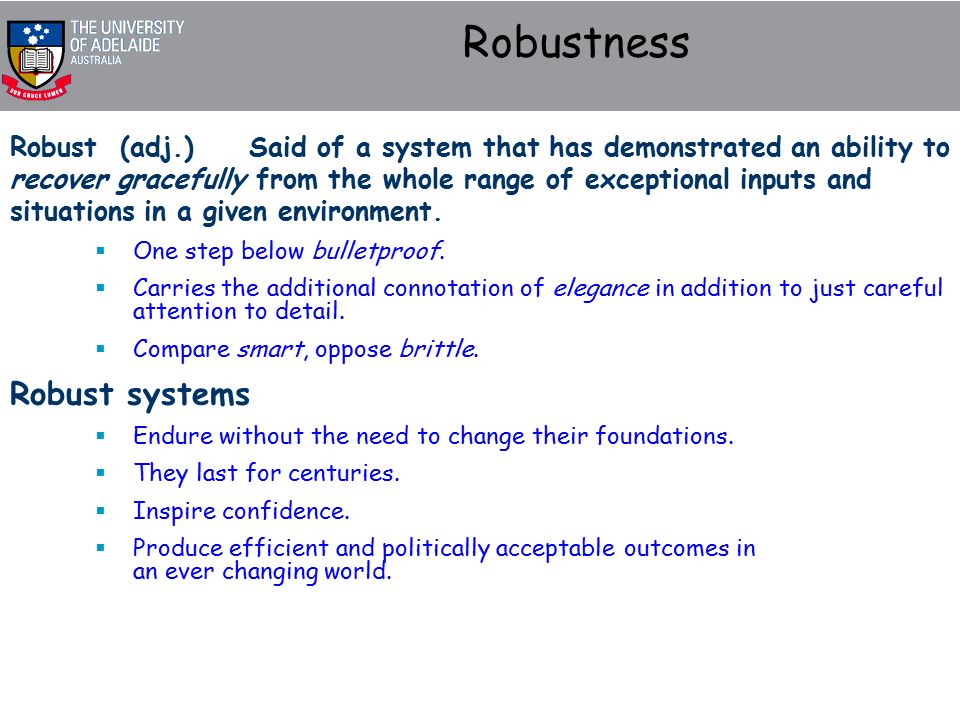 THE UNIVERSITY OF ADELAIDE AUSTRALIA

SUB CRUCE LUMEN

Robustness

Robust (adj.) Said of a system that has demonstrated an ability to recover gracefully from the whole range of exceptional inputs and situations in a given environment.

- One step below bulletproof.
- Carries the additional connotation of elegance in addition to just careful attention to detail.
- Compare smart, oppose brittle.

Robust systems

- Endure without the need to change their foundations.
- They last for centuries.
- Inspire confidence.
- Produce efficient and politically acceptable outcomes in an ever changing world.